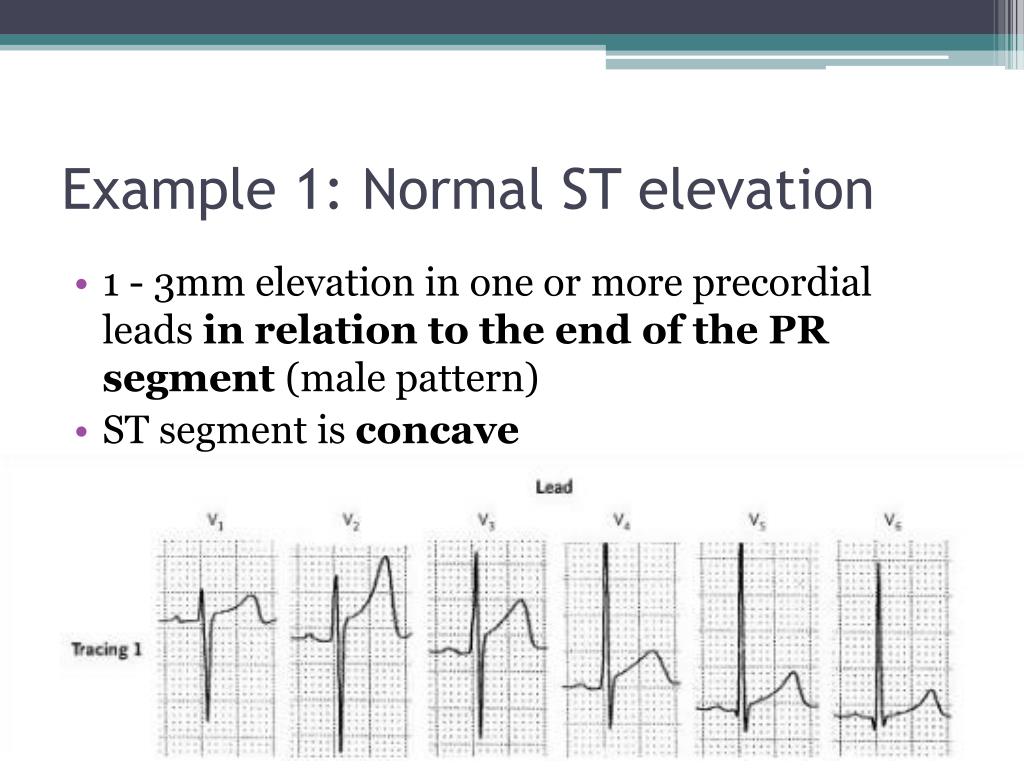 Example 1: Normal ST elevation

• 1 - 3mm elevation in one or more precordial leads **in relation to the end of the PR segment** (male pattern)
• ST segment is **concave**

Lead

$V_1$ $V_2$ $V_3$ $V_4$ $V_5$ $V_6$

Tracing 1